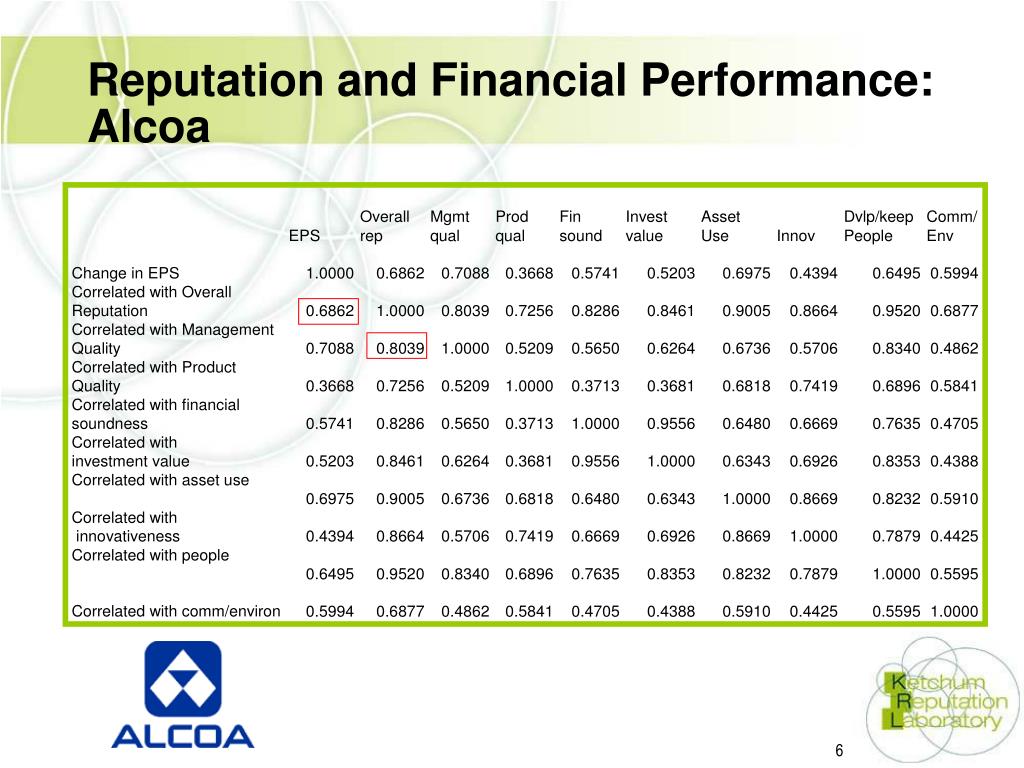 Reputation and Financial Performance: Alcoa

| | EPS | Overall rep | Mgmt qual | Prod qual | Fin sound | Invest value | Asset Use | Innov | Dvlp/keep People | Comm/ Env |
|---|---|---|---|---|---|---|---|---|---|---|
| Change in EPS | 1.0000 | 0.6862 | 0.7088 | 0.3668 | 0.5741 | 0.5203 | 0.6975 | 0.4394 | 0.6495 | 0.5994 |
| Correlated with Overall Reputation | 0.6862 | 1.0000 | 0.8039 | 0.7256 | 0.8286 | 0.8461 | 0.9005 | 0.8664 | 0.9520 | 0.6877 |
| Correlated with Management Quality | 0.7088 | 0.8039 | 1.0000 | 0.5209 | 0.5650 | 0.6264 | 0.6736 | 0.5706 | 0.8340 | 0.4862 |
| Correlated with Product Quality | 0.3668 | 0.7256 | 0.5209 | 1.0000 | 0.3713 | 0.3681 | 0.6818 | 0.7419 | 0.6896 | 0.5841 |
| Correlated with financial soundness | 0.5741 | 0.8286 | 0.5650 | 0.3713 | 1.0000 | 0.9556 | 0.6480 | 0.6669 | 0.7635 | 0.4705 |
| Correlated with investment value | 0.5203 | 0.8461 | 0.6264 | 0.3681 | 0.9556 | 1.0000 | 0.6343 | 0.6926 | 0.8353 | 0.4388 |
| Correlated with asset use | 0.6975 | 0.9005 | 0.6736 | 0.6818 | 0.6480 | 0.6343 | 1.0000 | 0.8669 | 0.8232 | 0.5910 |
| Correlated with innovativeness | 0.4394 | 0.8664 | 0.5706 | 0.7419 | 0.6669 | 0.6926 | 0.8669 | 1.0000 | 0.7879 | 0.4425 |
| Correlated with people | 0.6495 | 0.9520 | 0.8340 | 0.6896 | 0.7635 | 0.8353 | 0.8232 | 0.7879 | 1.0000 | 0.5595 |
| Correlated with comm/environ | 0.5994 | 0.6877 | 0.4862 | 0.5841 | 0.4705 | 0.4388 | 0.5910 | 0.4425 | 0.5595 | 1.0000 |

ALCOA

Ketchum Reputation Laboratory

6